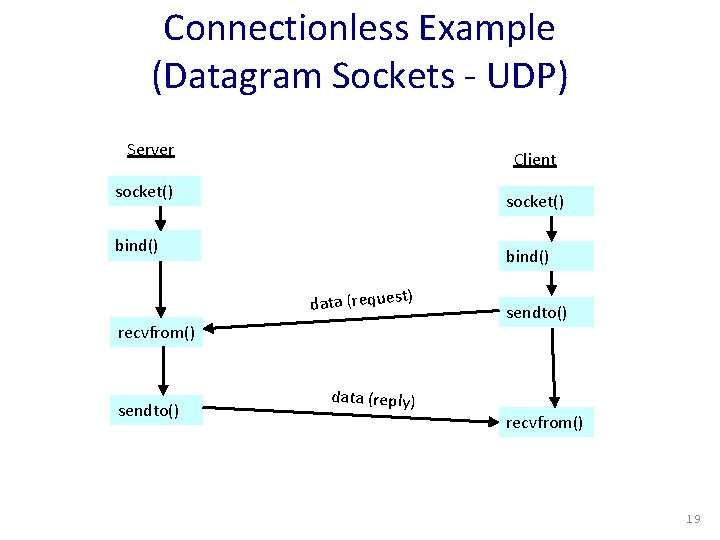 Connectionless Example
(Datagram Sockets - UDP)

Server

socket()

bind()

recvfrom()

sendto()

Client

socket()

bind()

sendto()

recvfrom()

data (request)

data (reply)

19